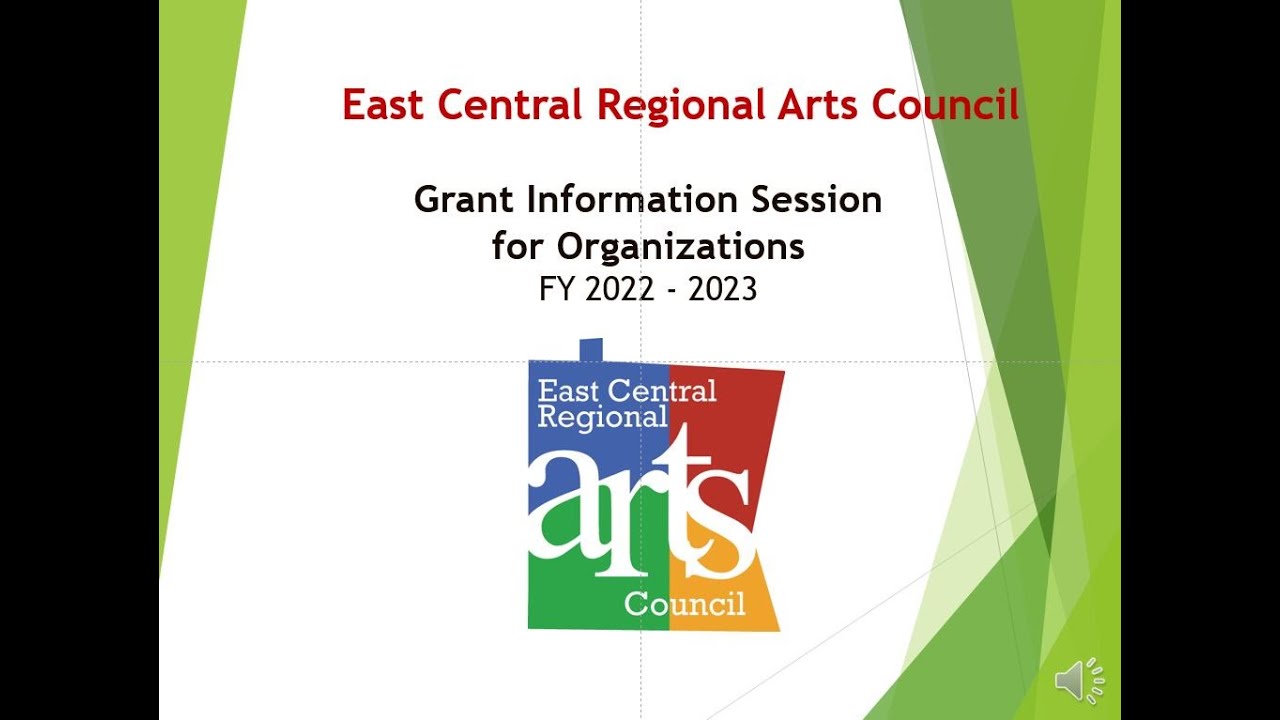 East Central Regional Arts Council

Grant Information Session for Organizations
FY 2022 - 2023

East Central Regional arts Council